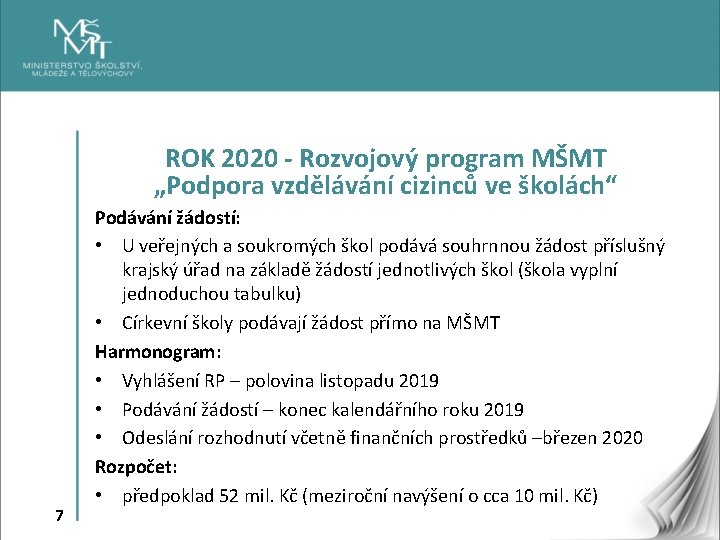 MŠMT
MINISTERSTVO ŠKOLSTVÍ, MLÁDEŽE A TĚLOVÝCHOVY

ROK 2020 - Rozvojový program MŠMT „Podpora vzdělávání cizinců ve školách“

Podávání žádostí:

• U veřejných a soukromých škol podává souhrnnou žádost příslušný krajský úřad na základě žádostí jednotlivých škol (škola vyplní jednoduchou tabulku)

• Církevní školy podávají žádost přímo na MŠMT

Harmonogram:

• Vyhlášení RP – polovina listopadu 2019

• Podávání žádostí – konec kalendářního roku 2019

• Odeslání rozhodnutí včetně finančních prostředků –březen 2020

Rozpočet:

• předpoklad 52 mil. Kč (meziroční navýšení o cca 10 mil. Kč)

7